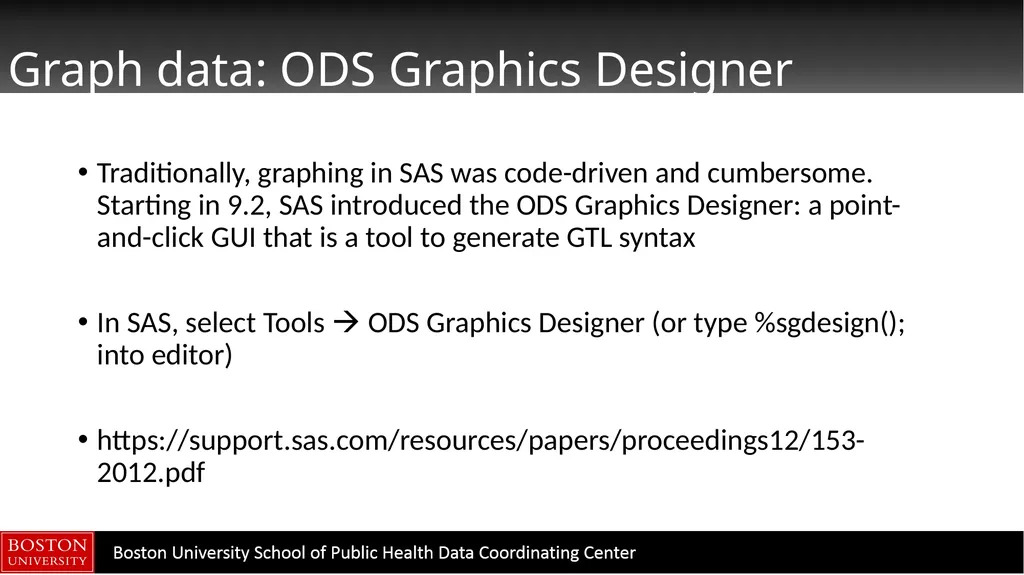 Graph data: ODS Graphics Designer

• Traditionally, graphing in SAS was code-driven and cumbersome. Starting in 9.2, SAS introduced the ODS Graphics Designer: a point-and-click GUI that is a tool to generate GTL syntax

• In SAS, select Tools → ODS Graphics Designer (or type %sgdesign(); into editor)

• https://support.sas.com/resources/papers/proceedings12/153-2012.pdf

BOSTON UNIVERSITY

Boston University School of Public Health Data Coordinating Center